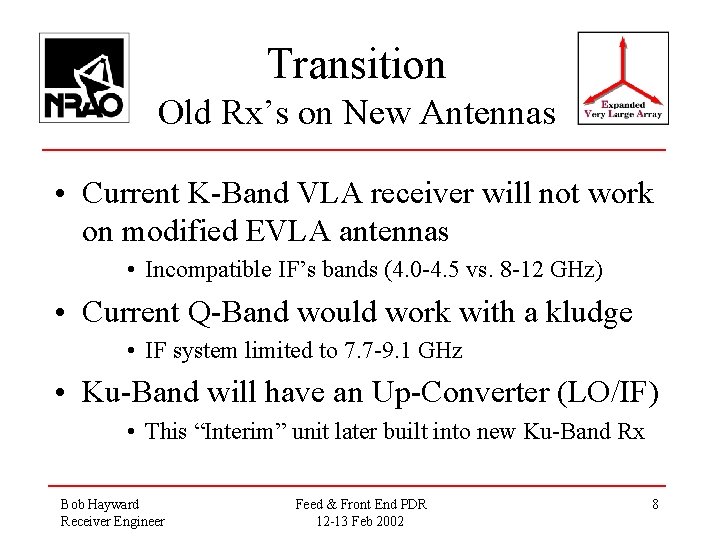 NRAO

Transition
Old Rx's on New Antennas

Expanded
Very Large Array

• Current K-Band VLA receiver will not work on modified EVLA antennas
  • Incompatible IF's bands (4.0-4.5 vs. 8-12 GHz)
• Current Q-Band would work with a kludge
  • IF system limited to 7.7-9.1 GHz
• Ku-Band will have an Up-Converter (LO/IF)
  • This "Interim" unit later built into new Ku-Band Rx

Bob Hayward
Receiver Engineer

Feed & Front End PDR
12-13 Feb 2002

8